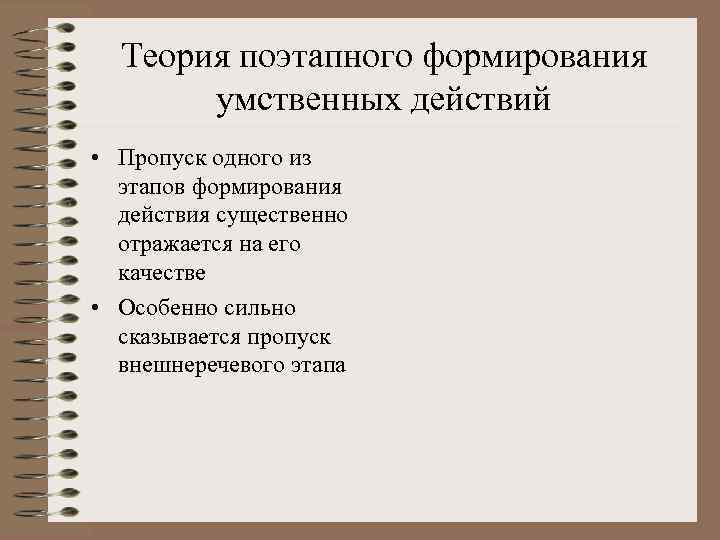 Теория поэтапного формирования умственных действий

• Пропуск одного из этапов формирования действия существенно отражается на его качестве

• Особенно сильно сказывается пропуск внешнеречевого этапа